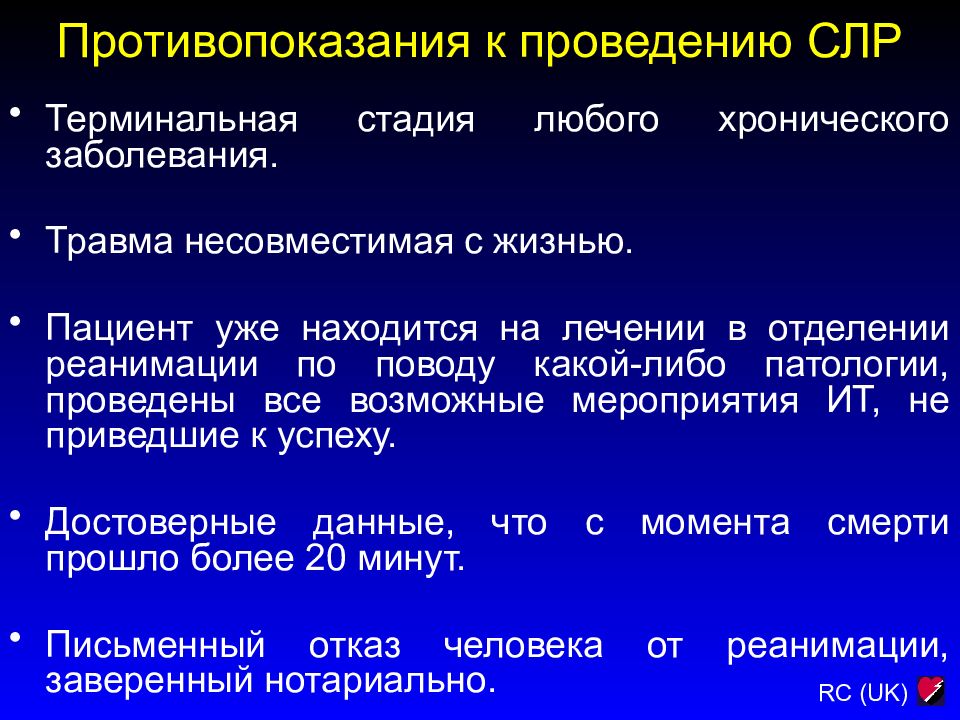 Противопоказания к проведению СЛР

• Терминальная стадия любого хронического заболевания.

• Травма несовместимая с жизнью.

• Пациент уже находится на лечении в отделении реанимации по поводу какой-либо патологии, проведены все возможные мероприятия ИТ, не приведшие к успеху.

• Достоверные данные, что с момента смерти прошло более 20 минут.

• Письменный отказ человека от реанимации, заверенный нотариально.

RC (UK)